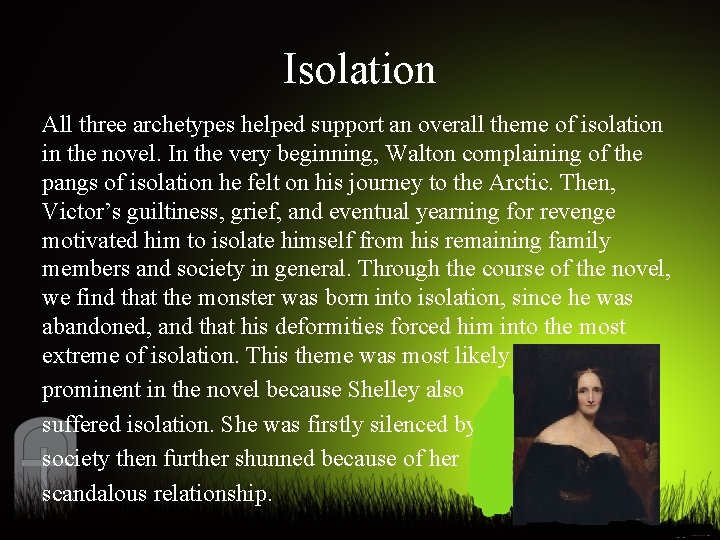 Isolation

All three archetypes helped support an overall theme of isolation in the novel. In the very beginning, Walton complaining of the pangs of isolation he felt on his journey to the Arctic. Then, Victor's guiltiness, grief, and eventual yearning for revenge motivated him to isolate himself from his remaining family members and society in general. Through the course of the novel, we find that the monster was born into isolation, since he was abandoned, and that his deformities forced him into the most extreme of isolation. This theme was most likely prominent in the novel because Shelley also suffered isolation. She was firstly silenced by society then further shunned because of her scandalous relationship.